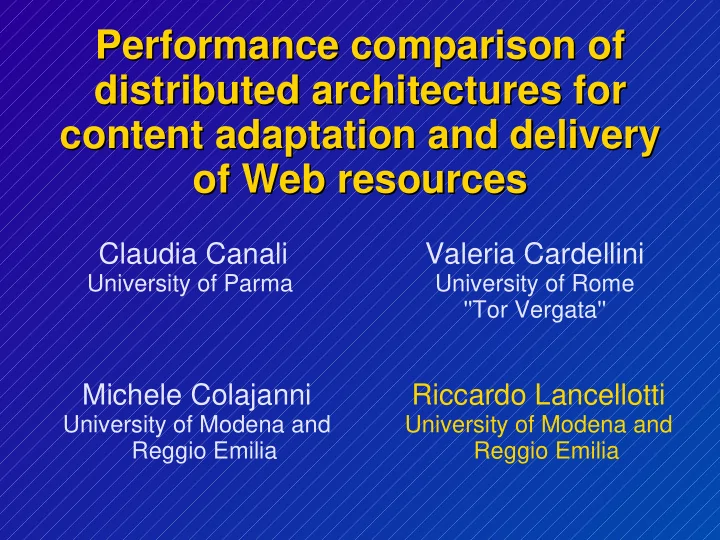 Performance comparison of distributed architectures for content adaptation and delivery of Web resources

Claudia Canali
University of Parma

Valeria Cardellini
University of Rome
"Tor Vergata"

Michele Colajanni
University of Modena and Reggio Emilia

Riccardo Lancellotti
University of Modena and Reggio Emilia